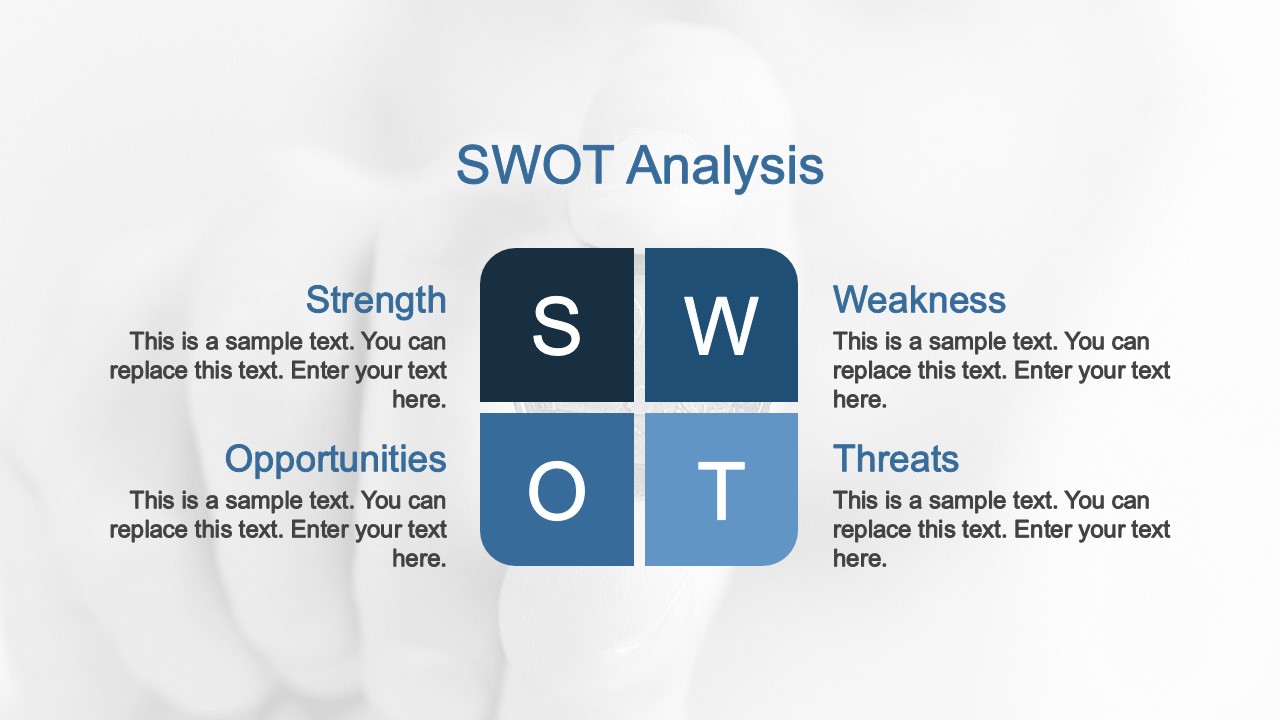 SWOT Analysis

Strength
This is a sample text. You can replace this text. Enter your text here.

Opportunities
This is a sample text. You can replace this text. Enter your text here.

S W
O T

Weakness
This is a sample text. You can replace this text. Enter your text here.

Threats
This is a sample text. You can replace this text. Enter your text here.